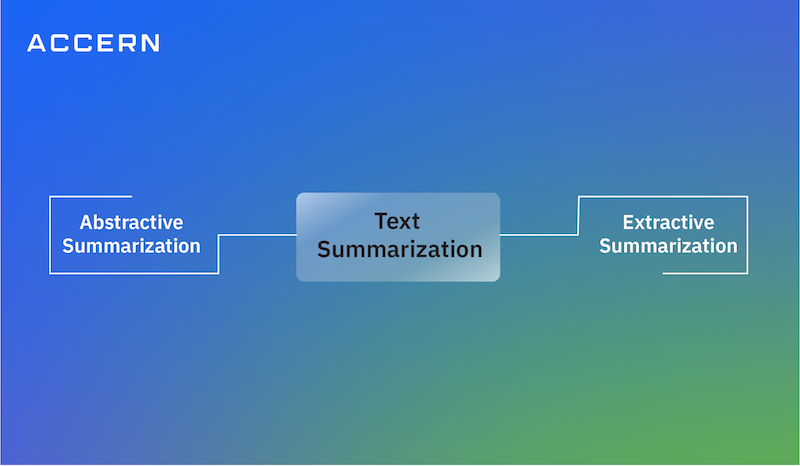 ACCERN

Abstractive Summarization

Text Summarization

Extractive Summarization